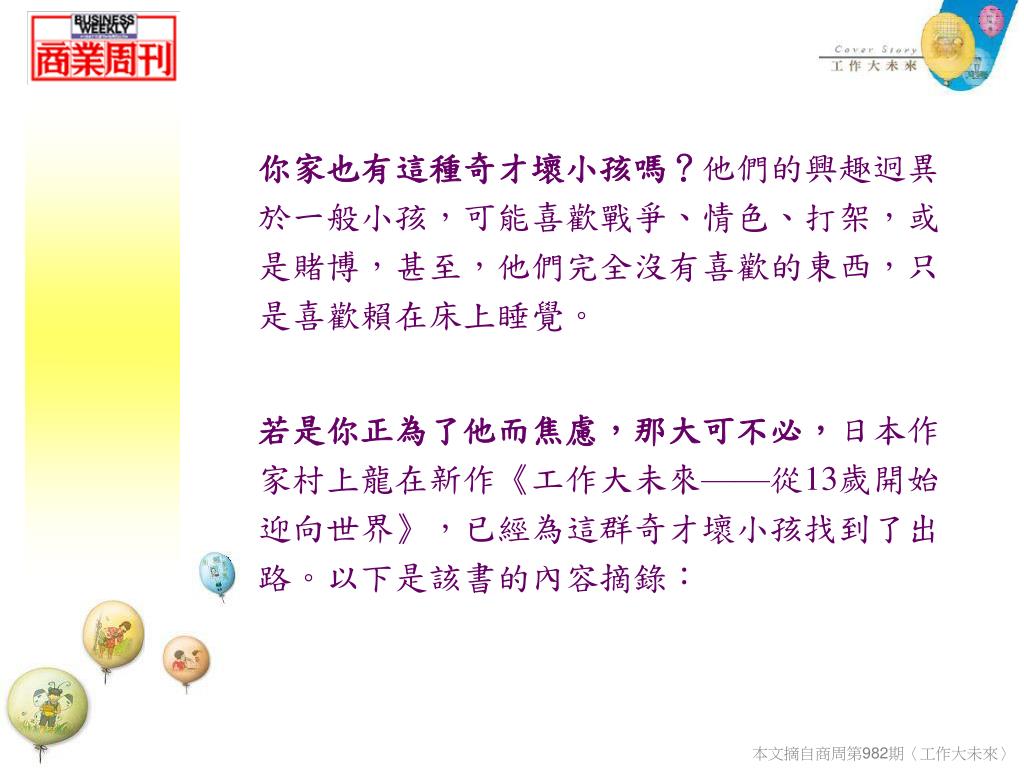 BUSINESS WEEKLY
商業周刊

Cover Story
工作大未來

你家也有這種奇才壞小孩嗎？他們的興趣迥異於一般小孩，可能喜歡戰爭、情色、打架，或是賭博，甚至，他們完全沒有喜歡的東西，只是喜歡賴在床上睡覺。

若是你正為了他而焦慮，那大可不必，日本作家村上龍在新作《工作大未來——從13歲開始迎向世界》，已經為這群奇才壞小孩找到了出路。以下是該書的內容摘錄：

本文摘自商周第982期〈工作大未來〉